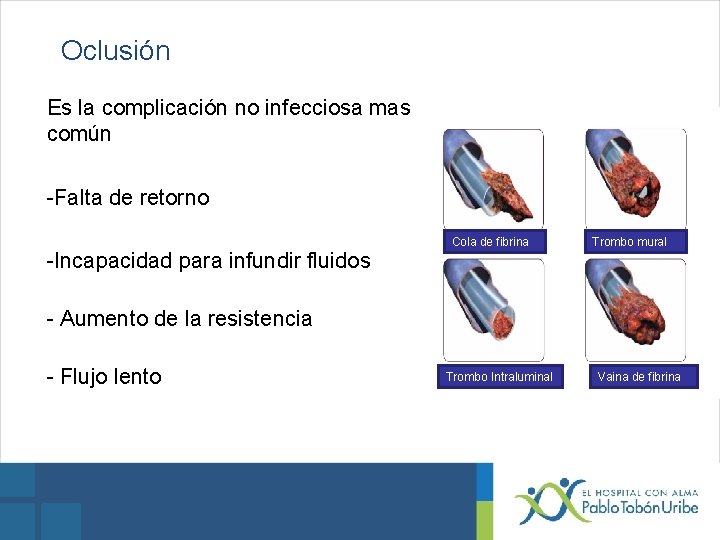 Oclusión

Es la complicación no infecciosa mas común

-Falta de retorno

-Incapacidad para infundir fluidos

- Aumento de la resistencia

- Flujo lento

Cola de fibrina

Trombo mural

Trombo Intraluminal

Vaina de fibrina

EL HOSPITAL CON ALMA
Pablo Tobón Uribe